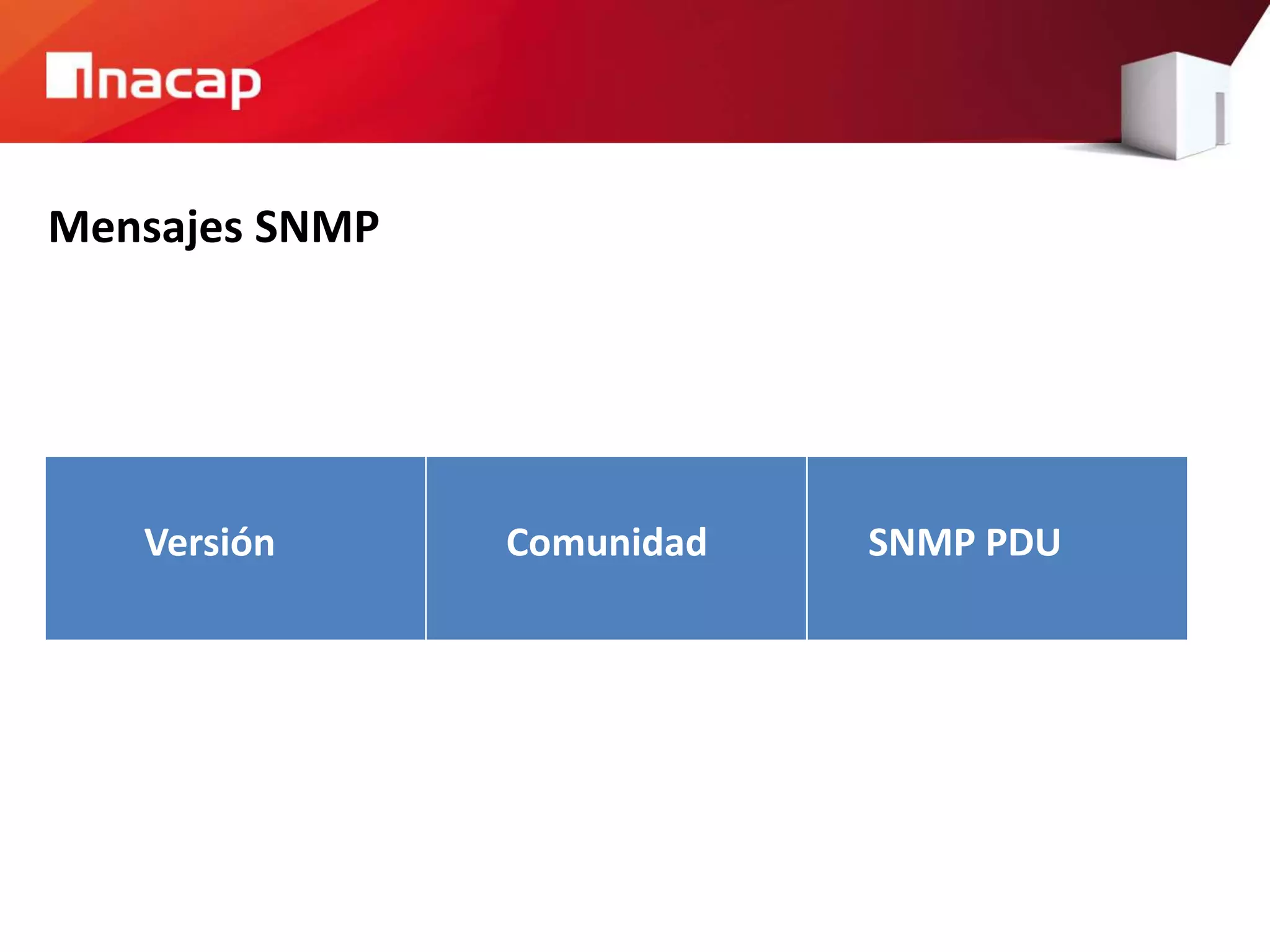 inacap

Mensajes SNMP

| Versión | Comunidad | SNMP PDU |
|---|---|---|